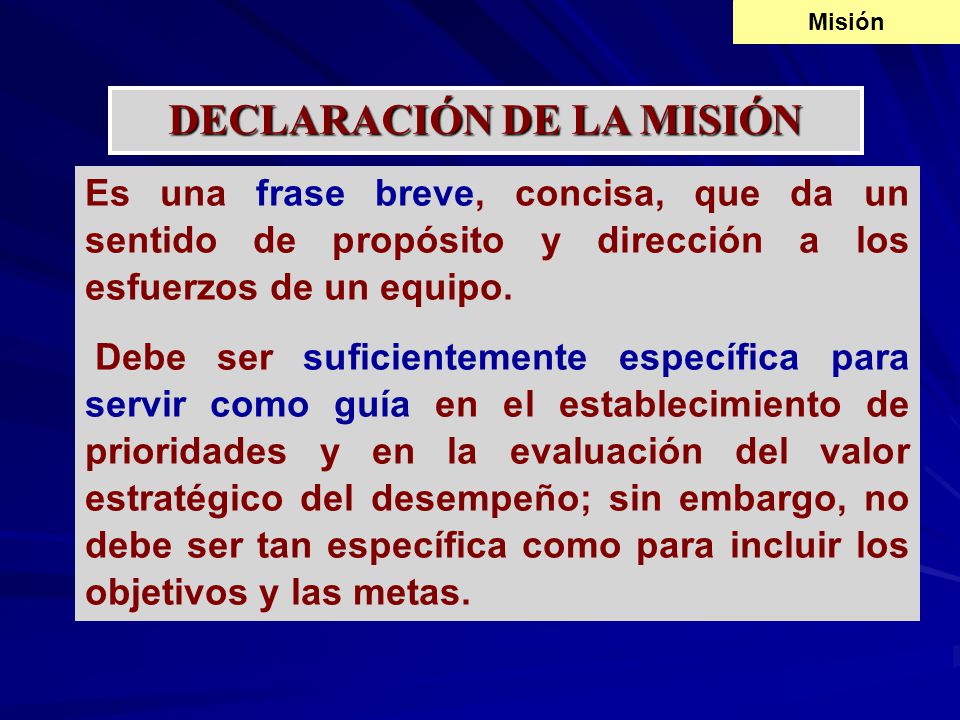 Misión

DECLARACIÓN DE LA MISIÓN

Es una frase breve, concisa, que da un sentido de propósito y dirección a los esfuerzos de un equipo.

Debe ser suficientemente específica para servir como guía en el establecimiento de prioridades y en la evaluación del valor estratégico del desempeño; sin embargo, no debe ser tan específica como para incluir los objetivos y las metas.